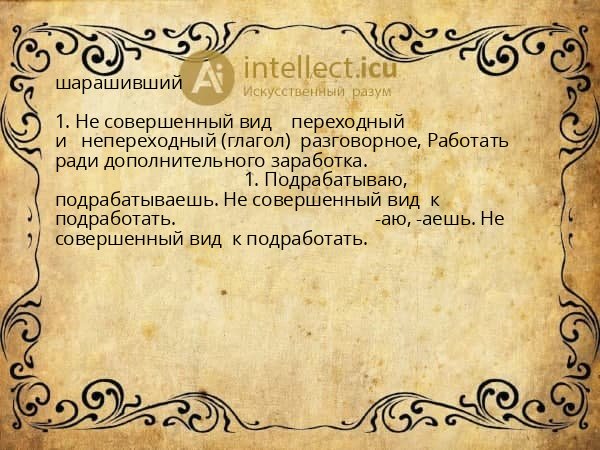 шарашивший

Ai intellect.icu
Искусственный разум

1. Не совершенный вид переходный и непереходный (глагол) разговорное, Работать ради дополнительного заработка. 1. Подрабатываю, подрабатываешь. Не совершенный вид к подработать. -аю, -аешь. Не совершенный вид к подработать.